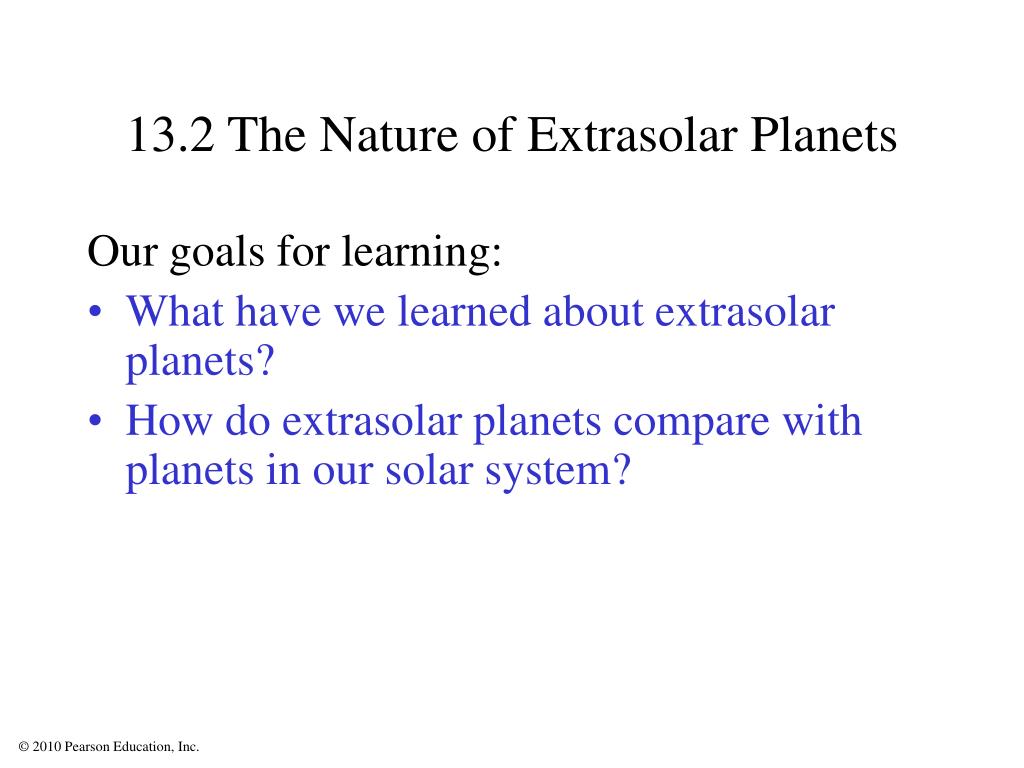 13.2 The Nature of Extrasolar Planets

Our goals for learning:
• What have we learned about extrasolar planets?
• How do extrasolar planets compare with planets in our solar system?

© 2010 Pearson Education, Inc.